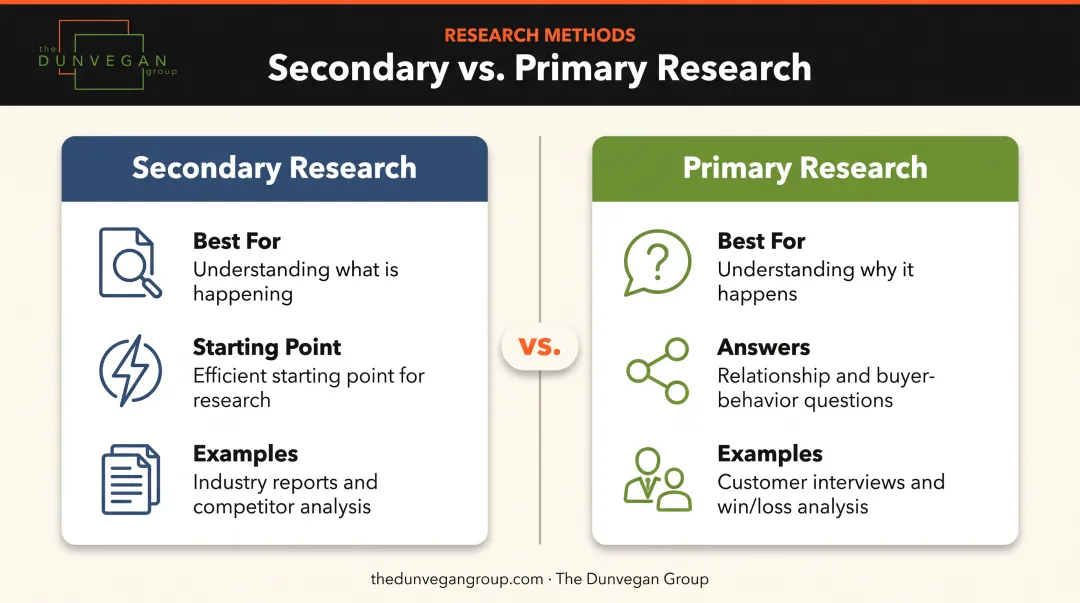 the DUNVEGAN group

RESEARCH METHODS

Secondary vs. Primary Research

Secondary Research

Best For
Understanding what is happening

Starting Point
Efficient starting point for research

Examples
Industry reports and competitor analysis

VS.

Primary Research

Best For
Understanding why it happens

Answers
Relationship and buyer-behavior questions

Examples
Customer interviews and win/loss analysis

thedunvegangroup.com · The Dunvegan Group